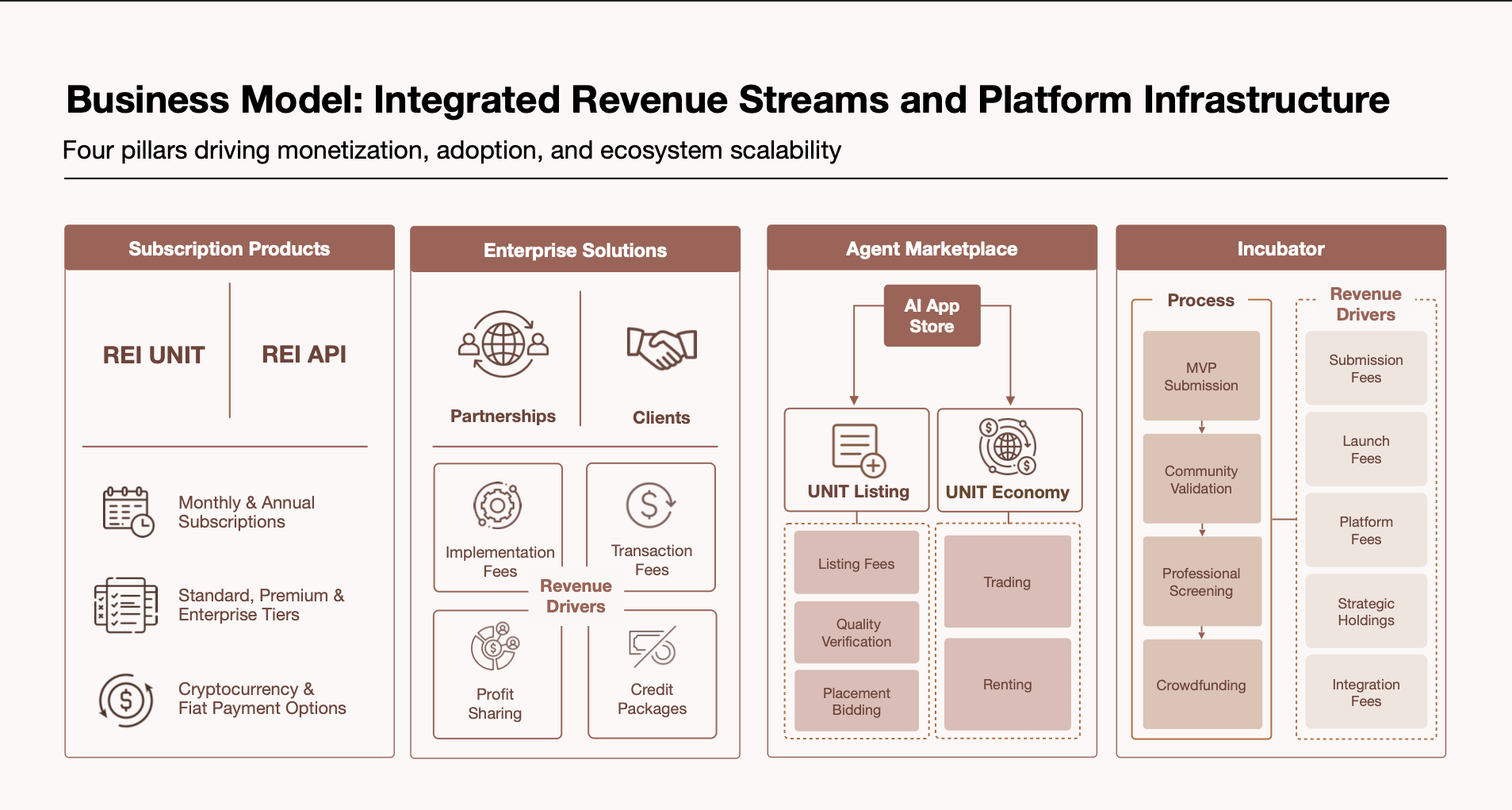 Business Model: Integrated Revenue Streams and Platform Infrastructure

Four pillars driving monetization, adoption, and ecosystem scalability

Subscription Products

REI UNIT

REI API

Monthly & Annual Subscriptions

Standard, Premium & Enterprise Tiers

Cryptocurrency & Fiat Payment Options

Enterprise Solutions

Partnerships

Clients

Implementation Fees

Transaction Fees

Revenue Drivers

Profit Sharing

Credit Packages

Agent Marketplace

AI App Store

UNIT Listing

UNIT Economy

Listing Fees

Quality Verification

Placement Bidding

Trading

Renting

Incubator

Process

MVP Submission

Community Validation

Professional Screening

Crowdfunding

Revenue Drivers

Submission Fees

Launch Fees

Platform Fees

Strategic Holdings

Integration Fees